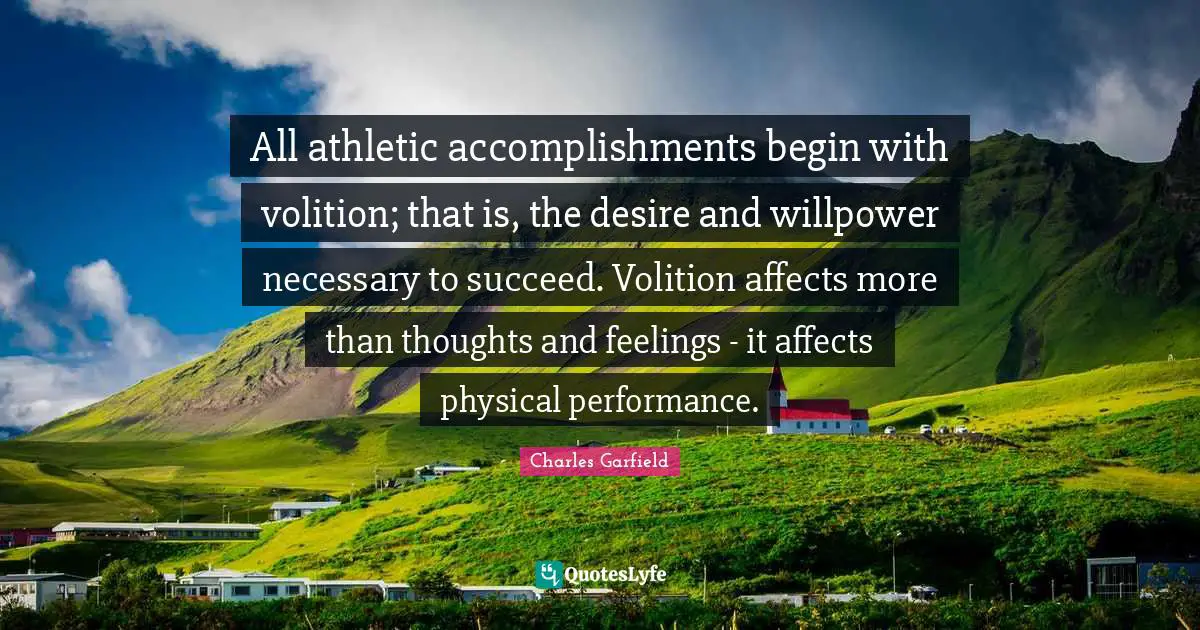 All athletic accomplishments begin with volition; that is, the desire and willpower necessary to succeed. Volition affects more than thoughts and feelings - it affects physical performance.

Charles Garfield

QuotesLyfe